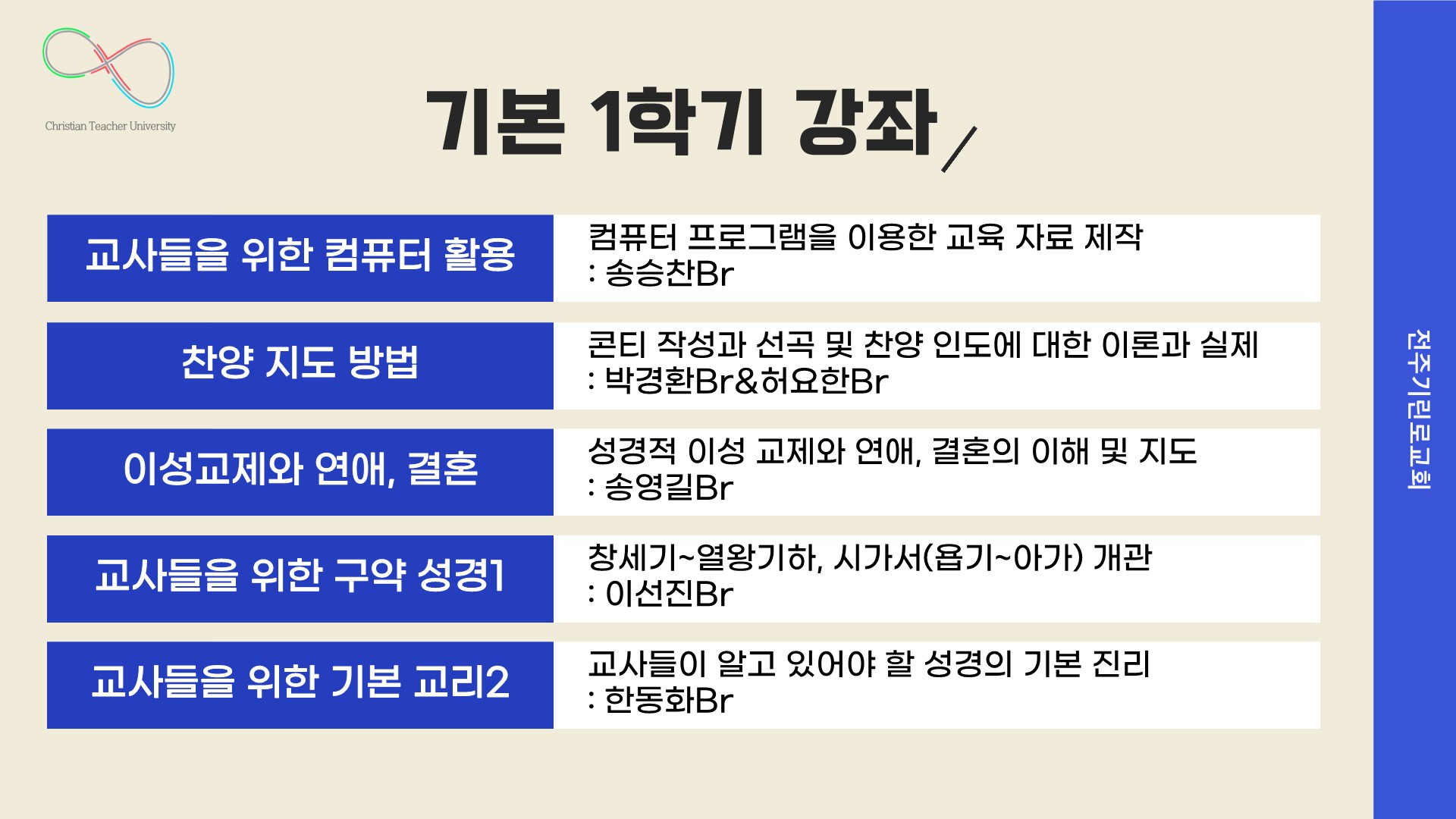 Christian Teacher University

기본 1학기 강좌

| 교사들을 위한 컴퓨터 활용 | 컴퓨터 프로그램을 이용한 교육 자료 제작 : 송승찬Br |
|---|---|
| 찬양 지도 방법 | 콘티 작성과 선곡 및 찬양 인도에 대한 이론과 실제 : 박경환Br&허요한Br |
| 이성교제와 연애, 결혼 | 성경적 이성 교제와 연애, 결혼의 이해 및 지도 : 송영길Br |
| 교사들을 위한 구약 성경1 | 창세기~열왕기하, 시가서(욥기~아가) 개관 : 이선진Br |
| 교사들을 위한 기본 교리2 | 교사들이 알고 있어야 할 성경의 기본 진리 : 한동화Br |

전주기린로교회